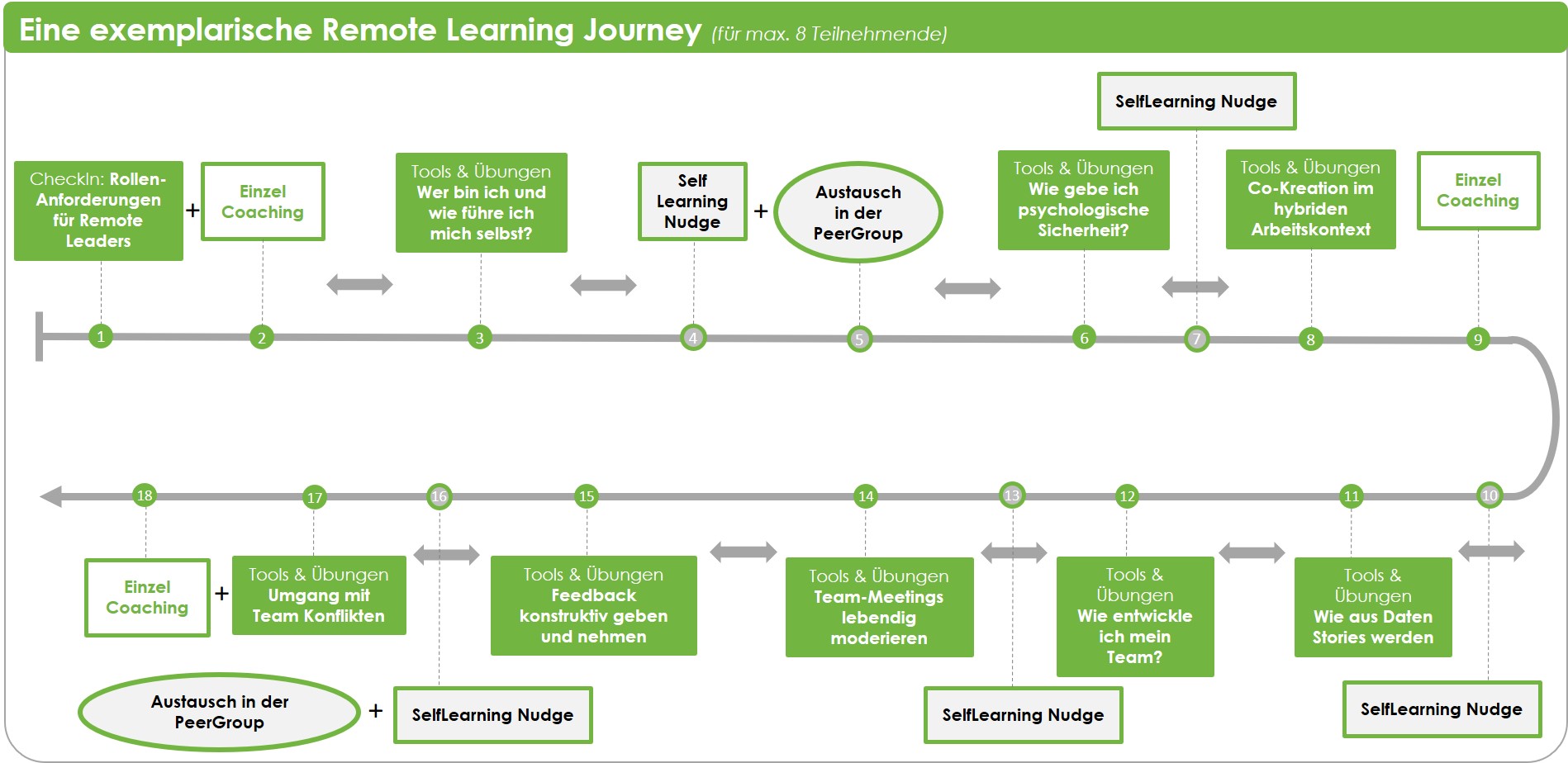 Eine exemplarische Remote Learning Journey (für max. 8 Teilnehmende)

SelfLearning Nudge

CheckIn: Rollen-Anforderungen für Remote Leaders

+

Einzel Coaching

Tools & Übungen Wer bin ich und wie führe ich mich selbst?

Self Learning Nudge

+

Austausch in der PeerGroup

Tools & Übungen Wie gebe ich psychologische Sicherheit?

Tools & Übungen Co-Kreation im hybriden Arbeitskontext

Einzel Coaching

1 2 3 4 5 6 7 8 9

18 17 16 15 14 13 12 11 10

Einzel Coaching

+

Tools & Übungen Umgang mit Team Konflikten

Tools & Übungen Feedback konstruktiv geben und nehmen

Tools & Übungen Team-Meetings lebendig moderieren

Tools & Übungen Wie entwickle ich mein Team?

Tools & Übungen Wie aus Daten Stories werden

Austausch in der PeerGroup

+

SelfLearning Nudge

SelfLearning Nudge

SelfLearning Nudge